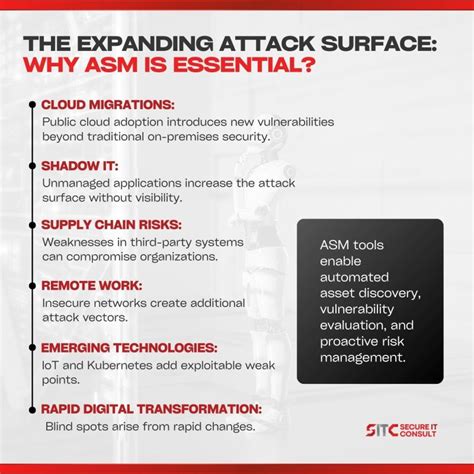 THE EXPANDING ATTACK SURFACE: WHY ASM IS ESSENTIAL?

CLOUD MIGRATIONS:
Public cloud adoption introduces new vulnerabilities beyond traditional on-premises security.

SHADOW IT:
Unmanaged applications increase the attack surface without visibility.

SUPPLY CHAIN RISKS:
Weaknesses in third-party systems can compromise organizations.

REMOTE WORK:
Insecure networks create additional attack vectors.

EMERGING TECHNOLOGIES:
IoT and Kubernetes add exploitable weak points.

RAPID DIGITAL TRANSFORMATION:
Blind spots arise from rapid changes.

ASM tools enable automated asset discovery, vulnerability evaluation, and proactive risk management.

SITC SECURE IT CONSULT